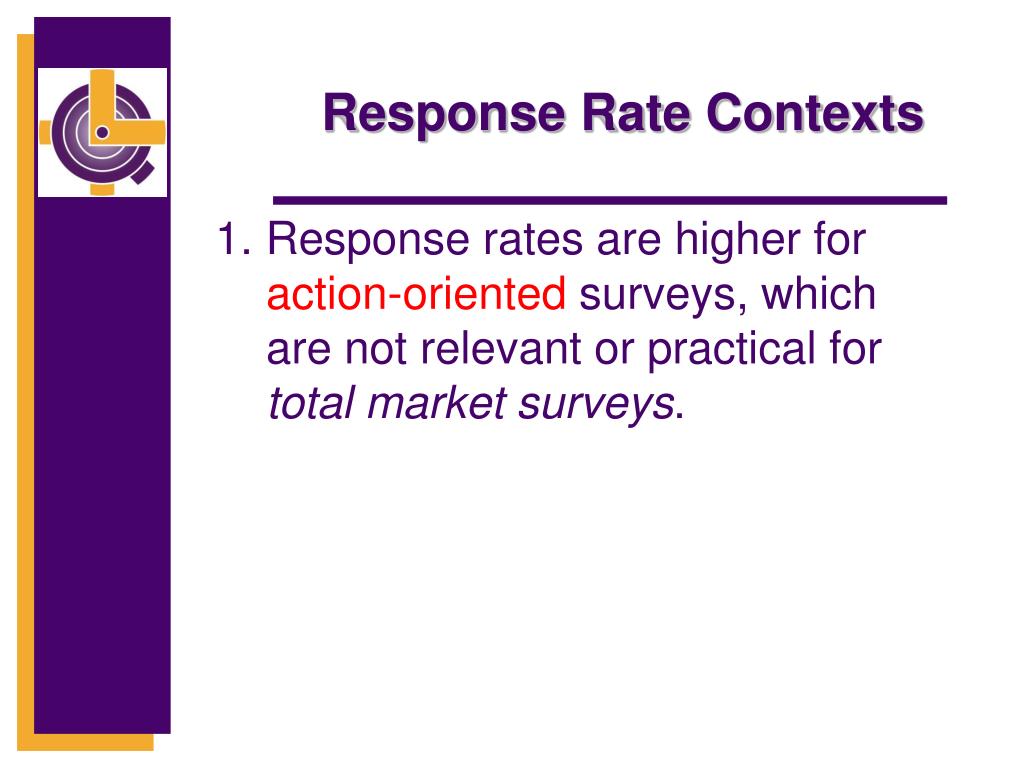 Response Rate Contexts

1. Response rates are higher for action-oriented surveys, which are not relevant or practical for total market surveys.